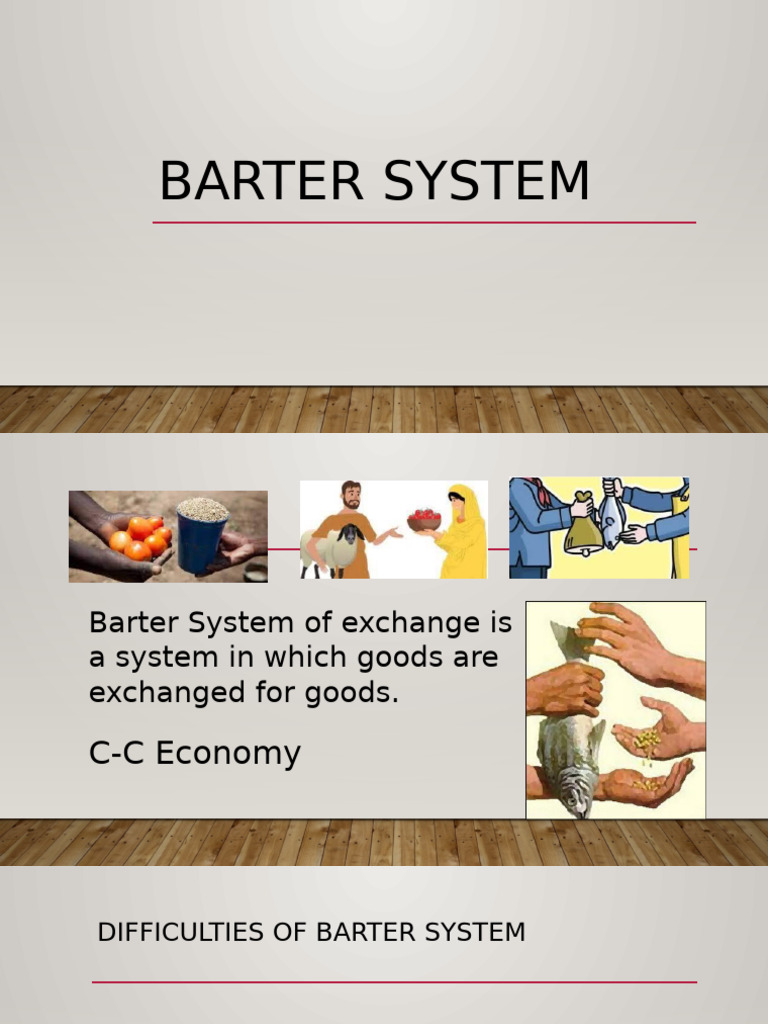 BARTER SYSTEM

Barter System of exchange is a system in which goods are exchanged for goods.

C-C Economy

DIFFICULTIES OF BARTER SYSTEM